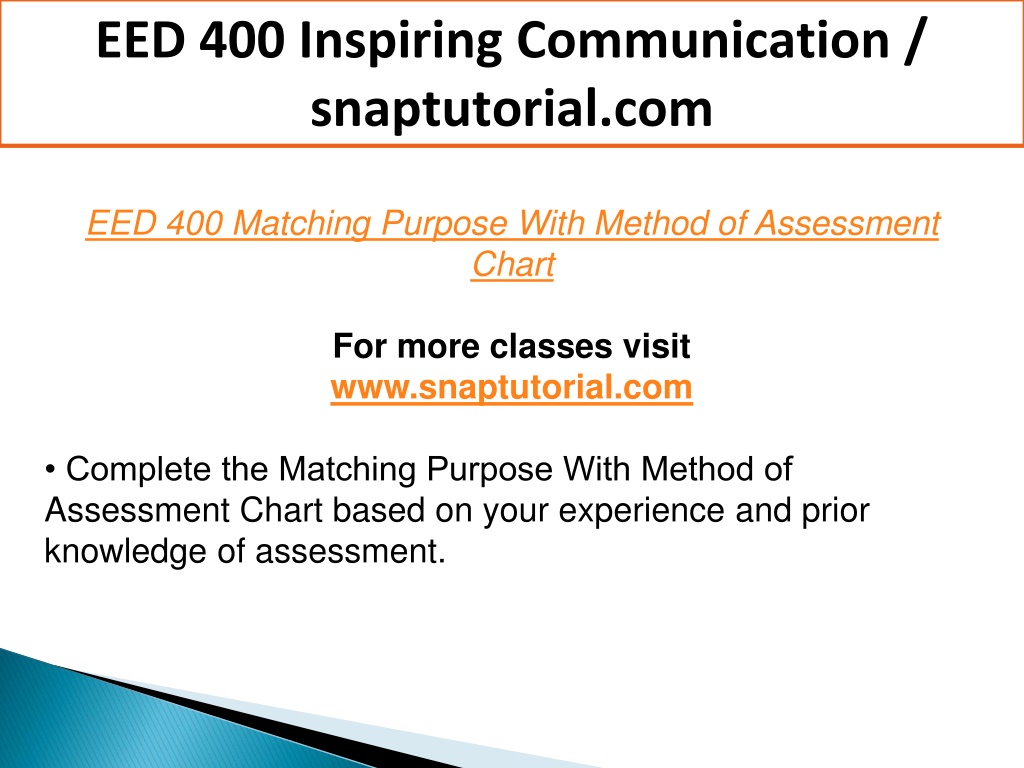 EED 400 Inspiring Communication / snaptutorial.com

EED 400 Matching Purpose With Method of Assessment Chart

For more classes visit
www.snaptutorial.com

• Complete the Matching Purpose With Method of Assessment Chart based on your experience and prior knowledge of assessment.